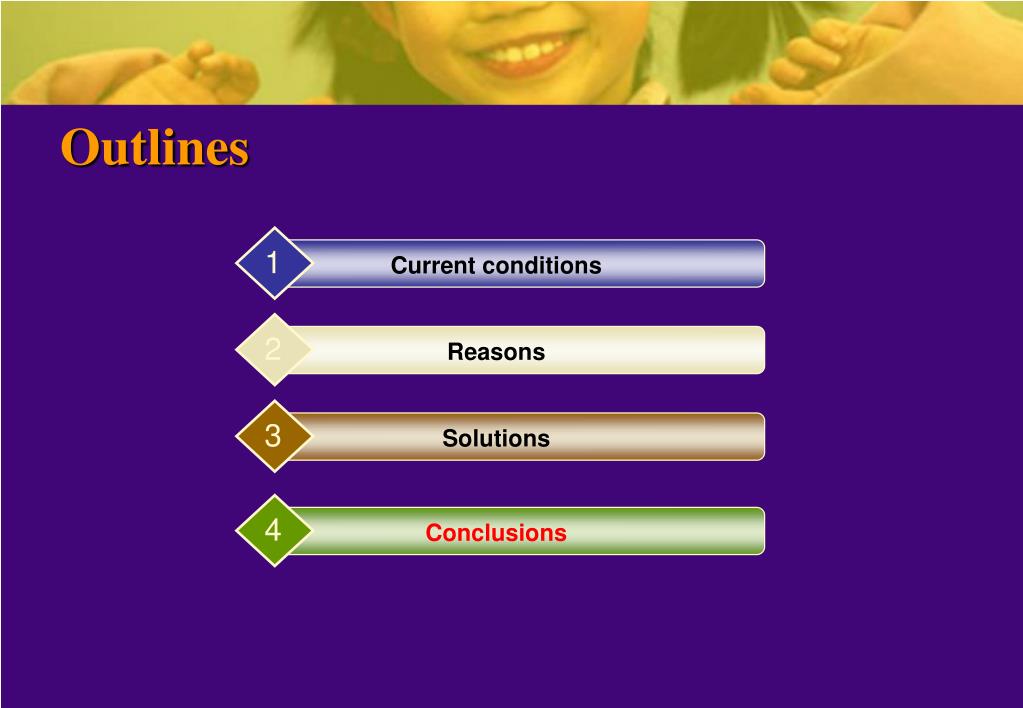 Outlines

1 Current conditions

2 Reasons

3 Solutions

4 Conclusions